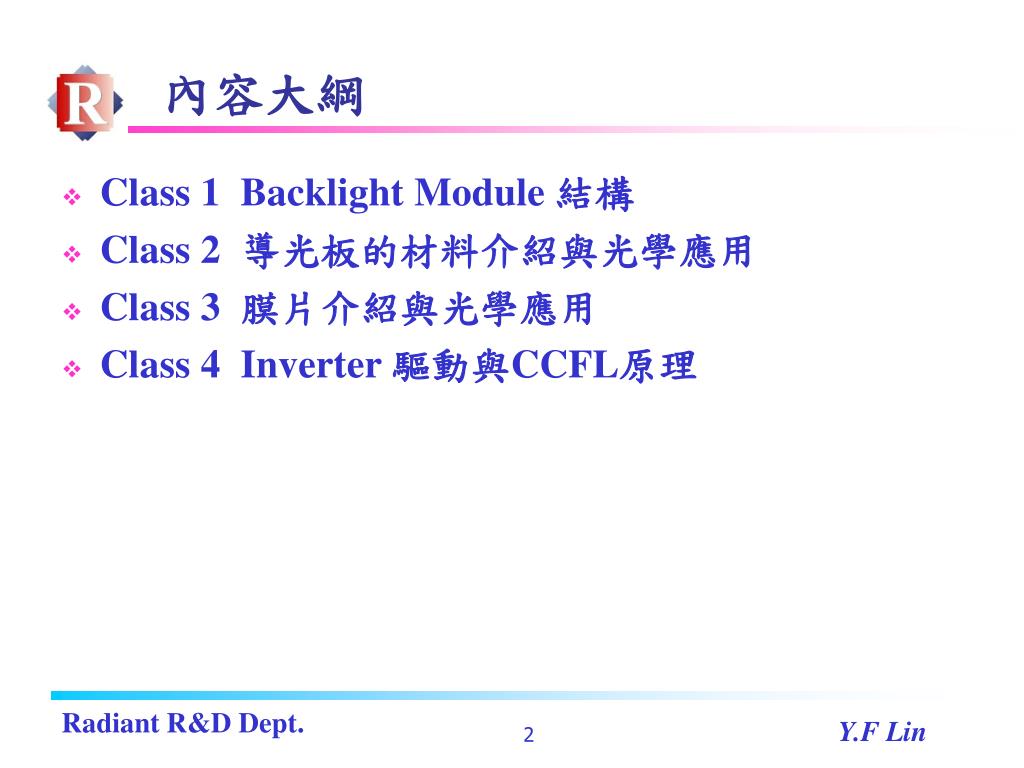 R

內容大綱

❖ Class 1 Backlight Module 結構
❖ Class 2 導光板的材料介紹與光學應用
❖ Class 3 膜片介紹與光學應用
❖ Class 4 Inverter 驅動與CCFL原理

Radiant R&D Dept.
2
Y.F Lin